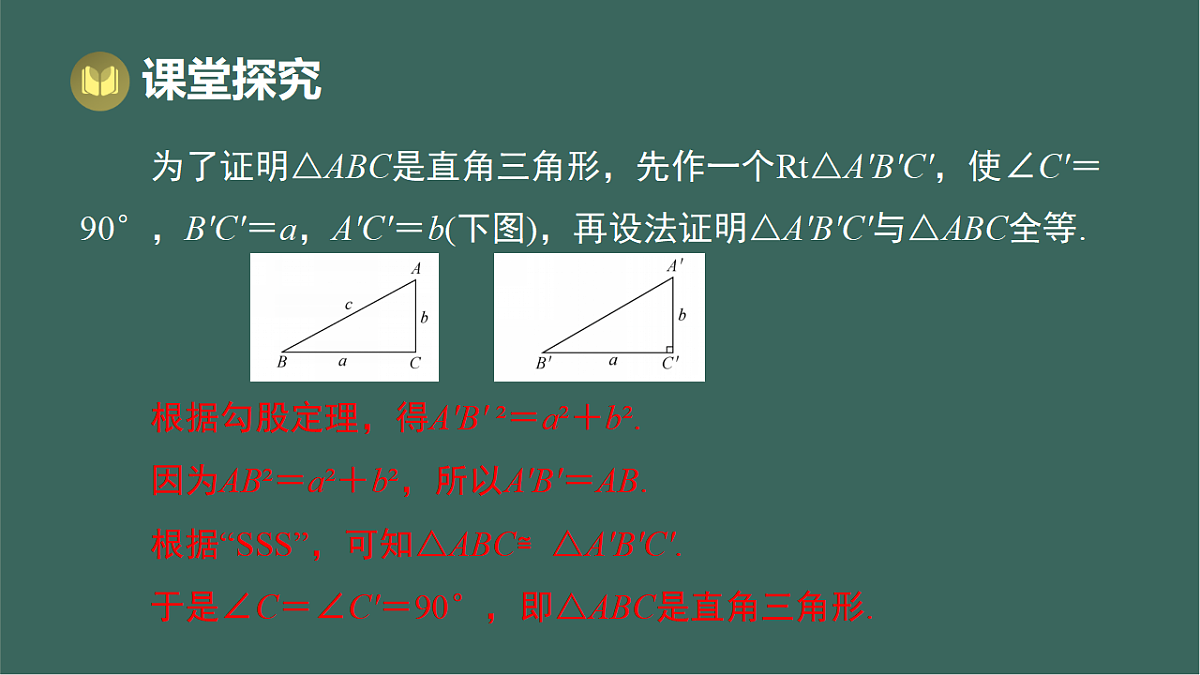 课堂探究

为了证明$\triangle ABC$是直角三角形，先作一个Rt$\triangle A'B'C'$，使$\angle C'=90°$，$B'C'=a$，$A'C'=b$(下图)，再设法证明$\triangle A'B'C'$与$\triangle ABC$全等.

A c b B a C

A' b B' a C'

根据勾股定理，得$A'B'^2=a^2+b^2$.

因为$AB^2=a^2+b^2$，所以$A'B'=AB$.

根据“SSS”，可知$\triangle ABC\cong\triangle A'B'C'$.

于是$\angle C=\angle C'=90°$，即$\triangle ABC$是直角三角形.